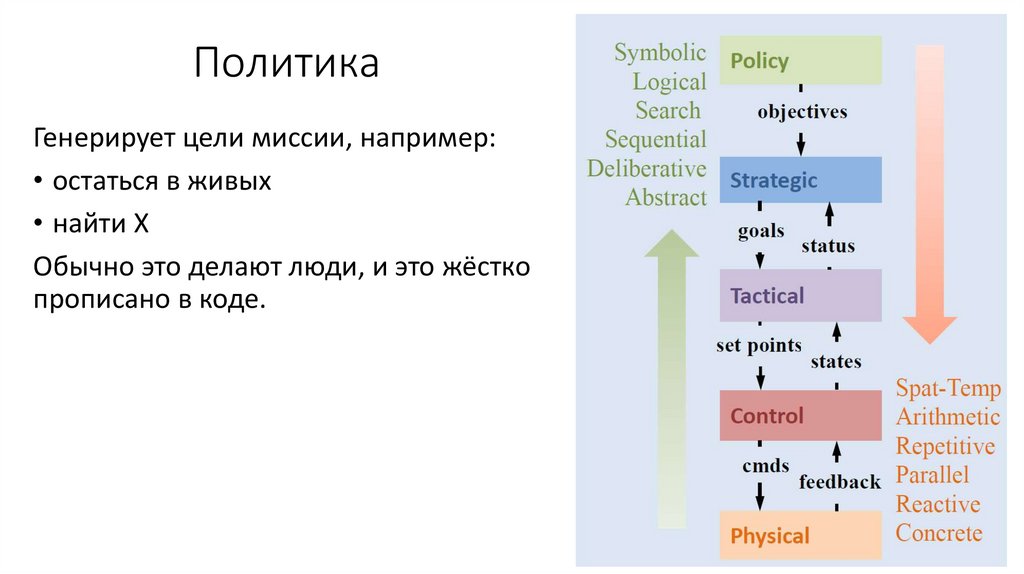 Политика

Генерирует цели миссии, например:

• остаться в живых

• найти X

Обычно это делают люди, и это жёстко прописано в коде.

Symbolic
Logical
Search
Sequential
Deliberative
Abstract

Policy

objectives

Strategic

goals

status

Tactical

set points

states

Control

cmds

feedback

Physical

Spat-Temp
Arithmetic
Repetitive
Parallel
Reactive
Concrete